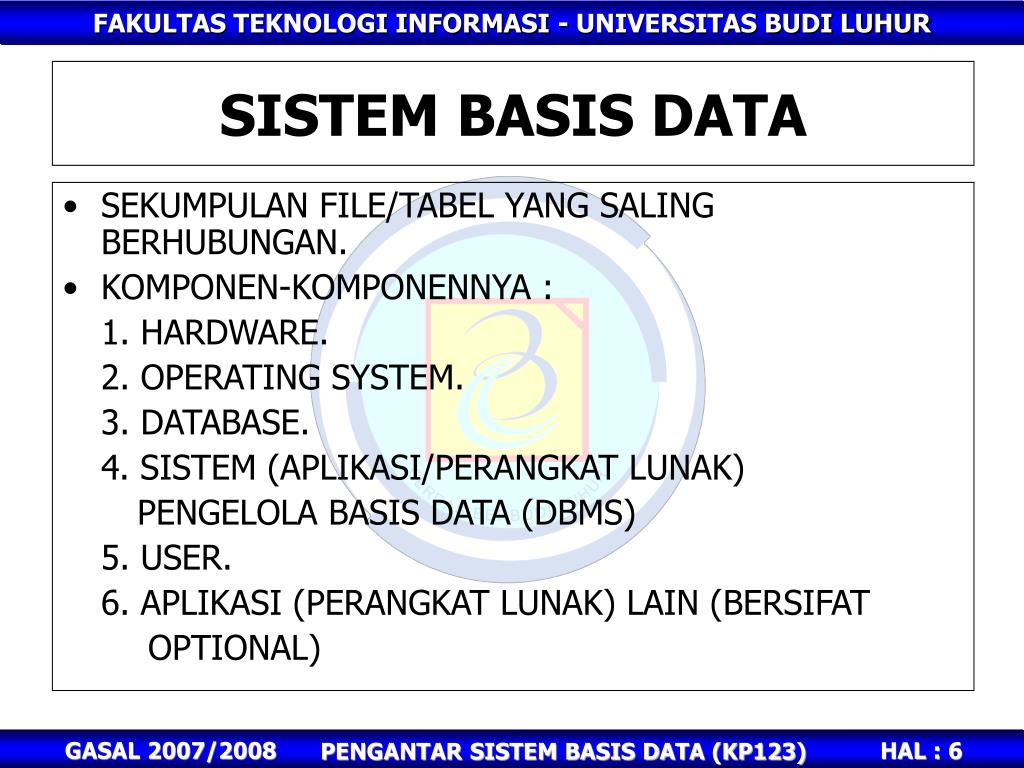 FAKULTAS TEKNOLOGI INFORMASI - UNIVERSITAS BUDI LUHUR

SISTEM BASIS DATA

• SEKUMPULAN FILE/TABEL YANG SALING BERHUBUNGAN.
• KOMPONEN-KOMPONENNYA :
1. HARDWARE.
2. OPERATING SYSTEM.
3. DATABASE.
4. SISTEM (APLIKASI/PERANGKAT LUNAK) PENGELOLA BASIS DATA (DBMS)
5. USER.
6. APLIKASI (PERANGKAT LUNAK) LAIN (BERSIFAT OPTIONAL)

GASAL 2007/2008 PENGANTAR SISTEM BASIS DATA (KP123) HAL : 6